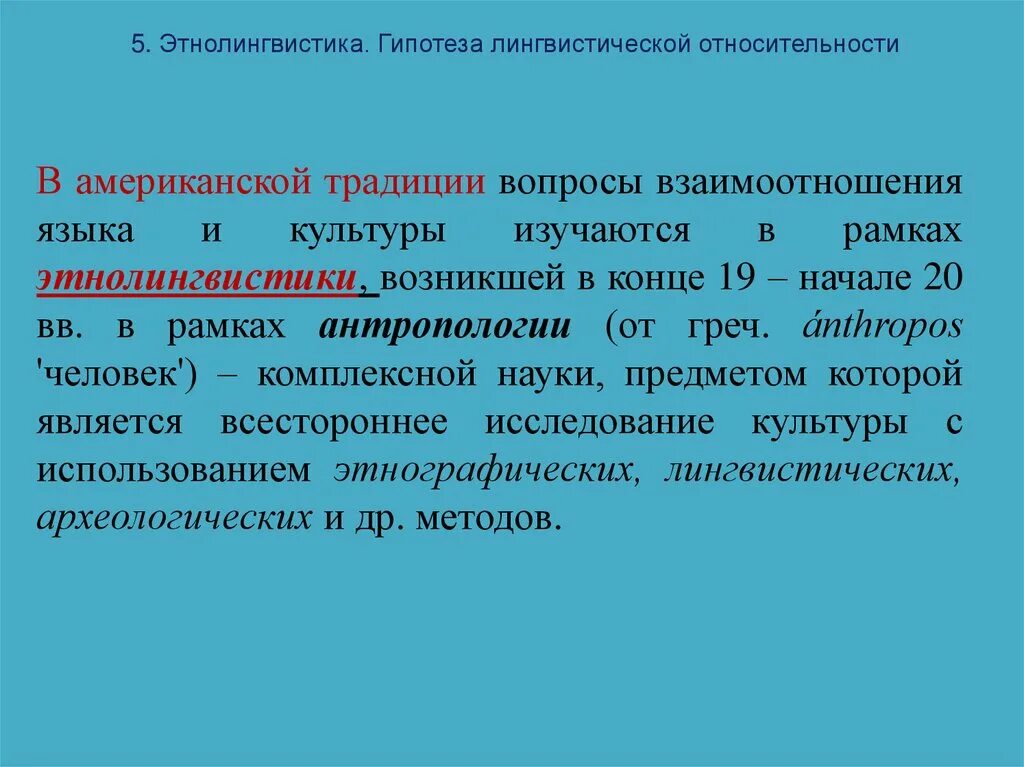 5. Этнолингвистика. Гипотеза лингвистической относительности

В американской традиции вопросы взаимоотношения языка и культуры изучаются в рамках этнолингвистики, возникшей в конце 19 – начале 20 вв. в рамках антропологии (от греч. ánthropos 'человек') – комплексной науки, предметом которой является всестороннее исследование культуры с использованием этнографических, лингвистических, археологических и др. методов.